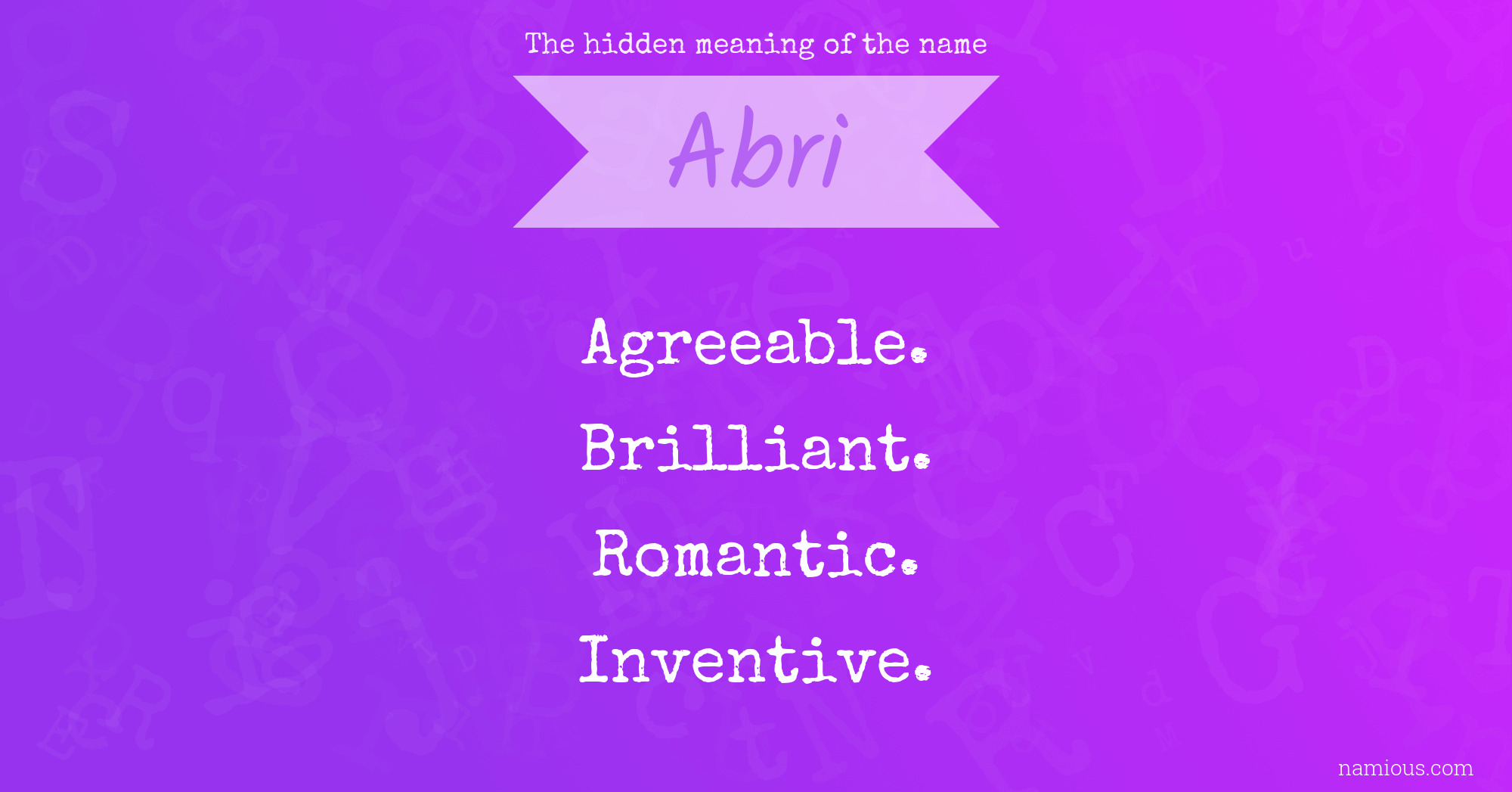 The hidden meaning of the name

Abri

Agreeable.

Brilliant.

Romantic.

Inventive.

namious.com